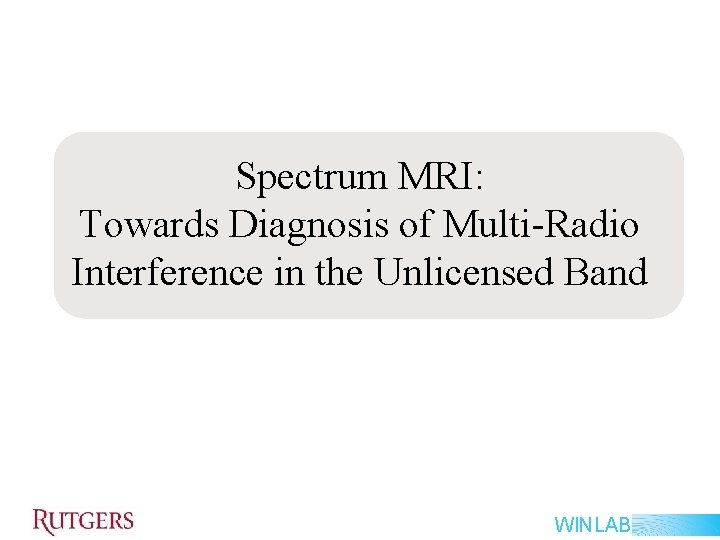 Spectrum MRI:
Towards Diagnosis of Multi-Radio Interference in the Unlicensed Band

RUTGERS

WINLAB